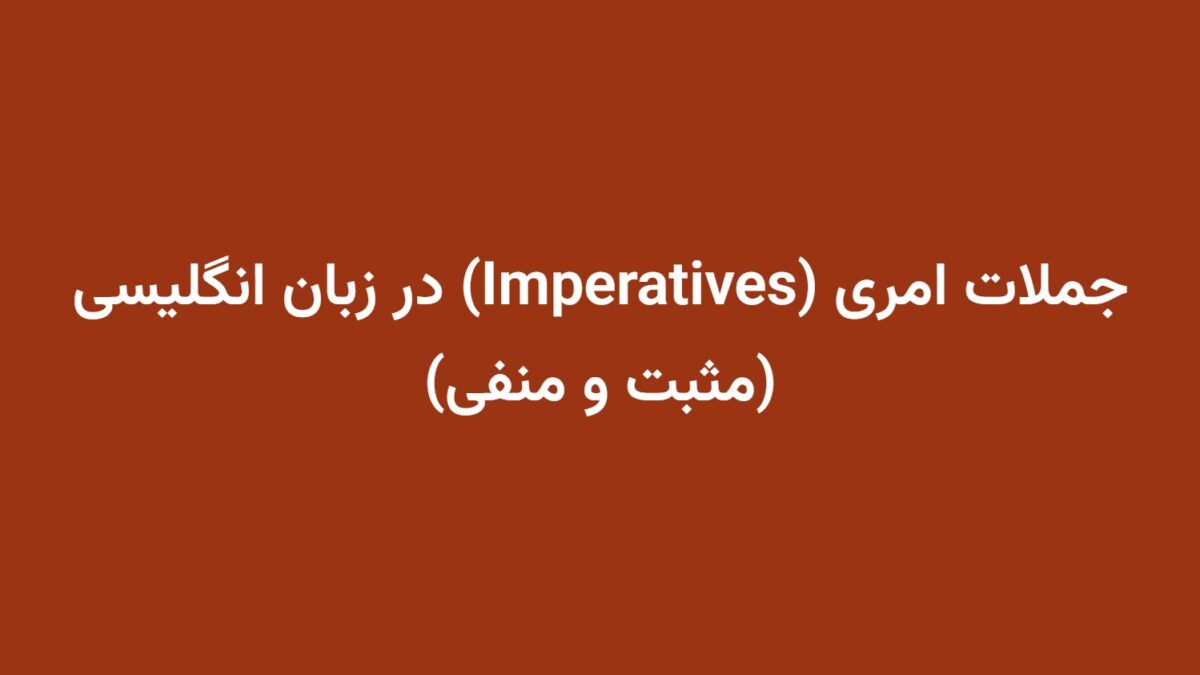 جملات امری (Imperatives) در زبان انگلیسی (مثبت و منفی)